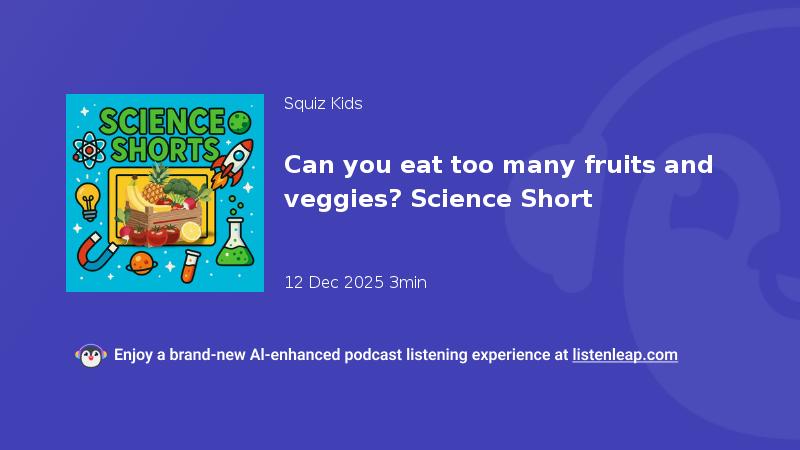 SCIENCE SHORTS

Squiz Kids

Can you eat too many fruits and veggies? Science Short

12 Dec 2025 3min

Enjoy a brand-new AI-enhanced podcast listening experience at listenleap.com